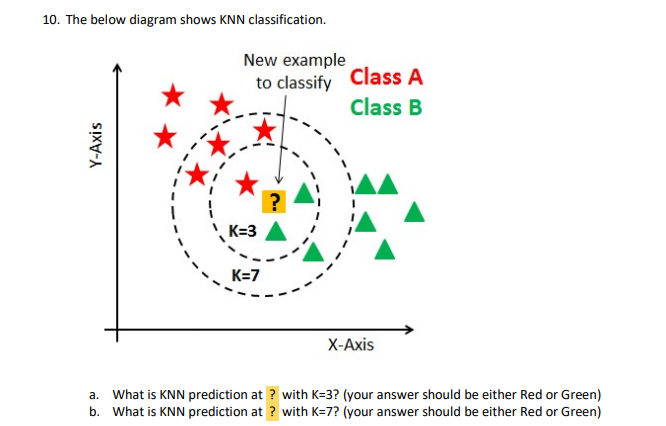 10. The below diagram shows KNN classification.

New example to classify

Class A

Class B

Y-Axis

?

K=3

K=7

X-Axis

a. What is KNN prediction at ? with K=3? (your answer should be either Red or Green)

b. What is KNN prediction at ? with K=7? (your answer should be either Red or Green)